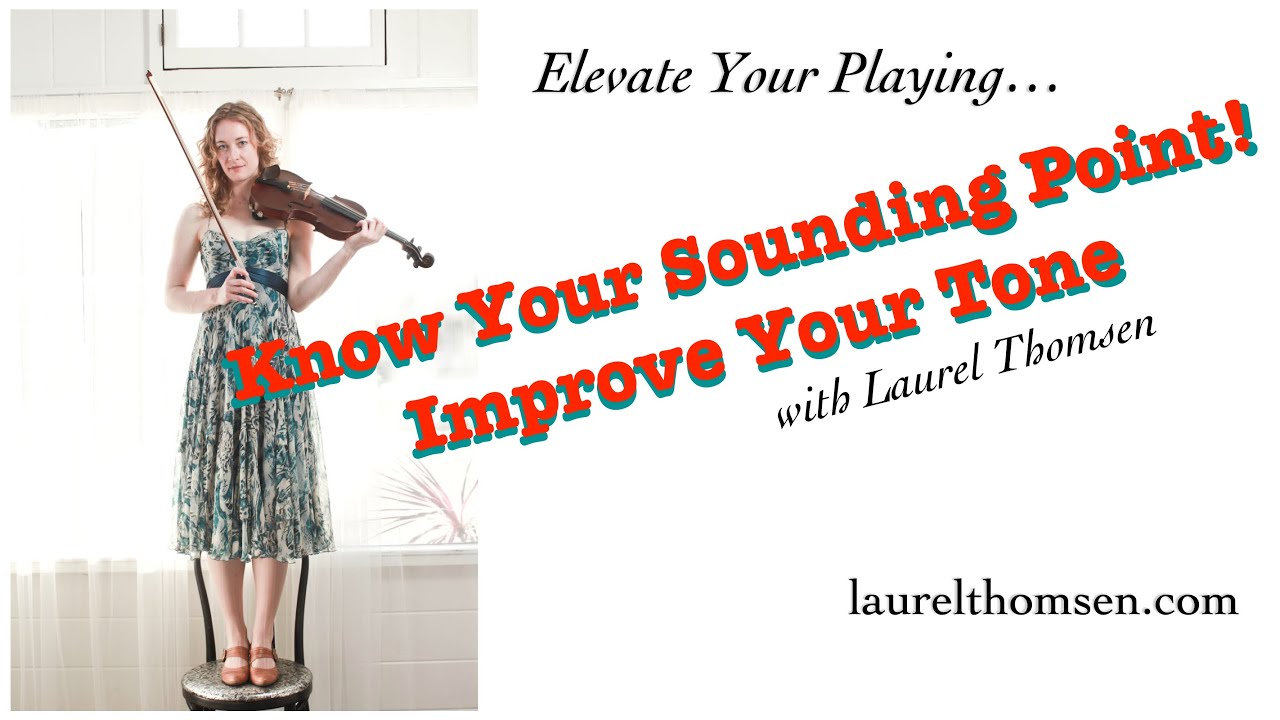 Elevate Your Playing…

Know Your Sounding Point!
Improve Your Tone

with Laurel Thomsen

laurelthomsen.com